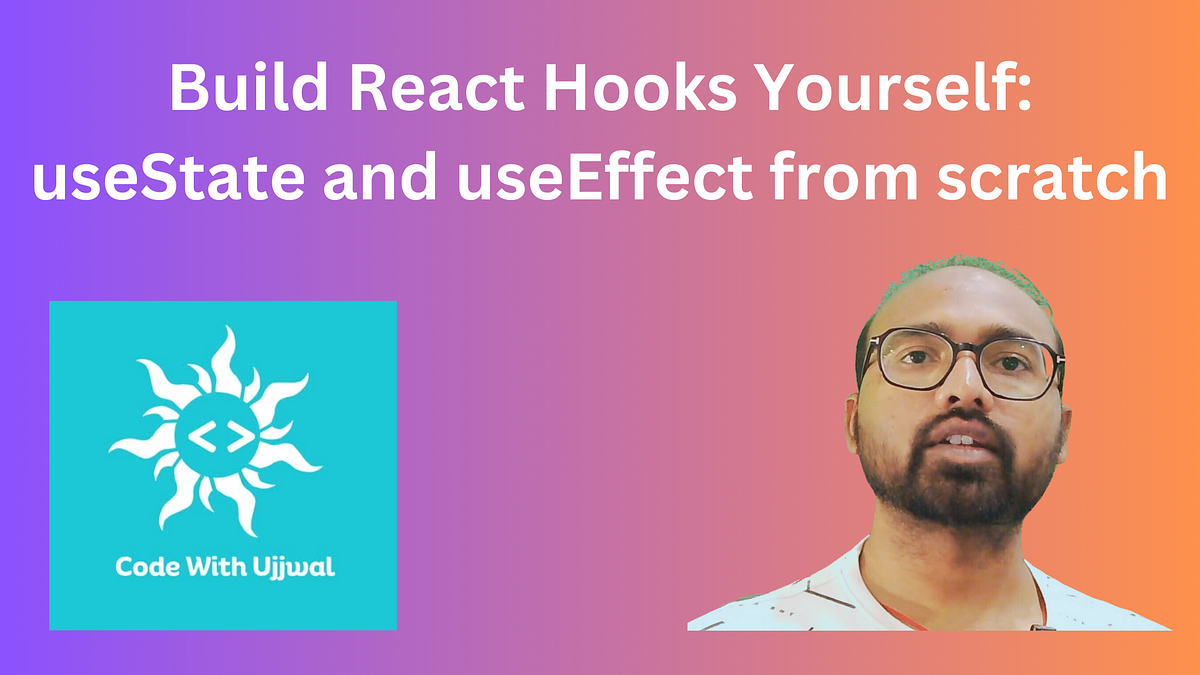 Build React Hooks Yourself:
useState and useEffect from scratch

< >

Code With Ujjwal